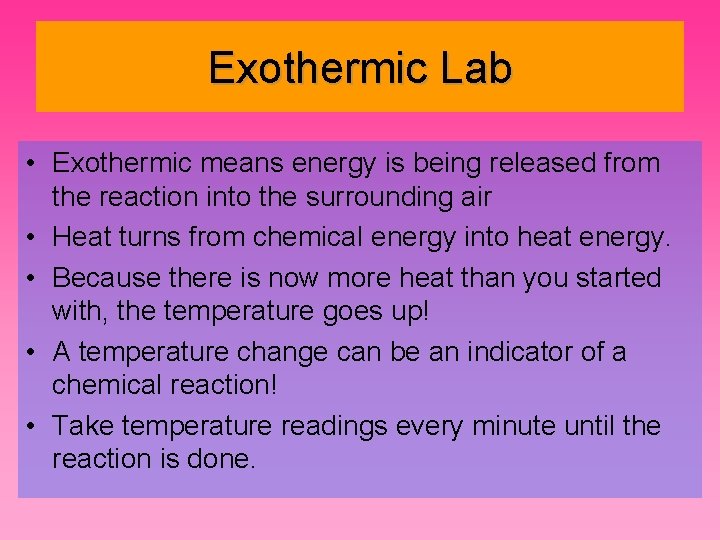 Exothermic Lab

• Exothermic means energy is being released from the reaction into the surrounding air
• Heat turns from chemical energy into heat energy.
• Because there is now more heat than you started with, the temperature goes up!
• A temperature change can be an indicator of a chemical reaction!
• Take temperature readings every minute until the reaction is done.